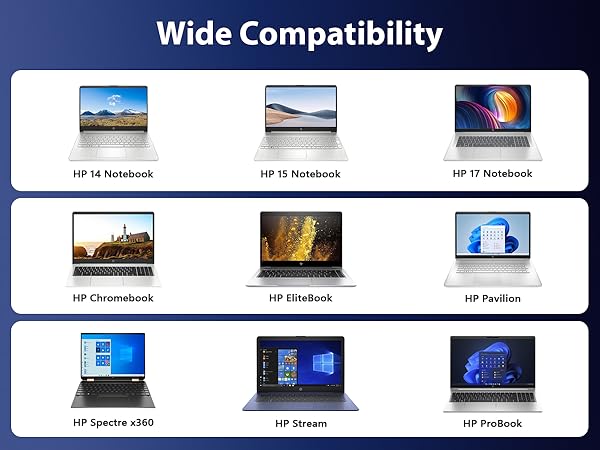 Wide Compatibility

HP 14 Notebook

HP 15 Notebook

HP 17 Notebook

HP Chromebook

HP EliteBook

HP Pavilion

HP Spectre x360

HP Stream

HP ProBook